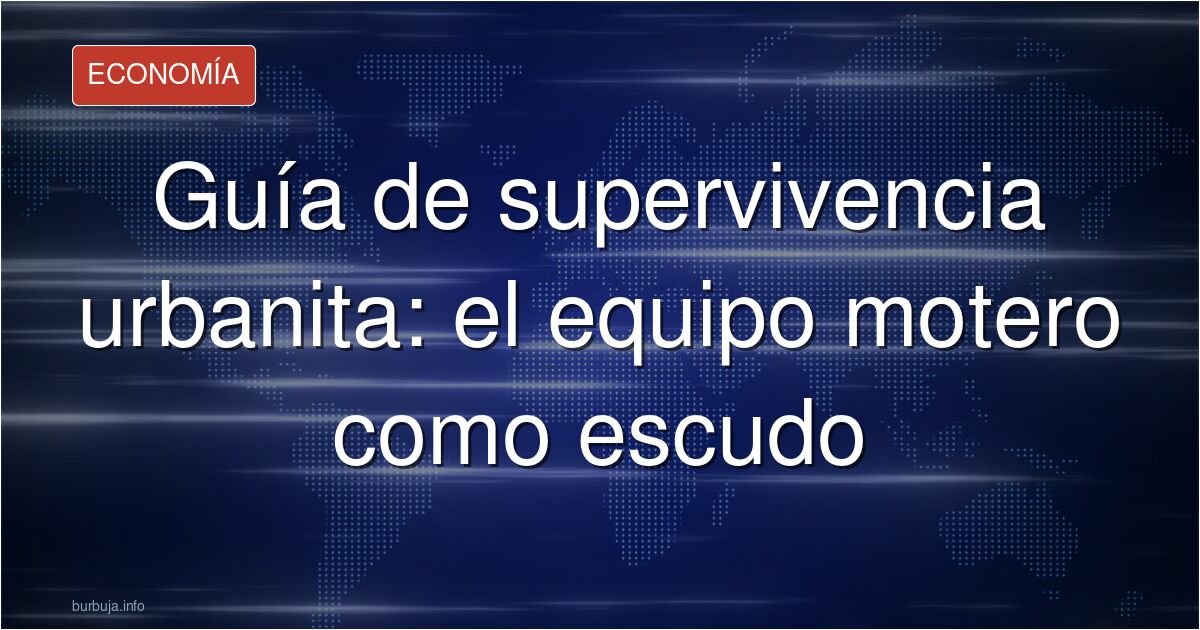 ECONOMÍA

Guía de supervivencia urbanita: el equipo motero como escudo

burbuja.info